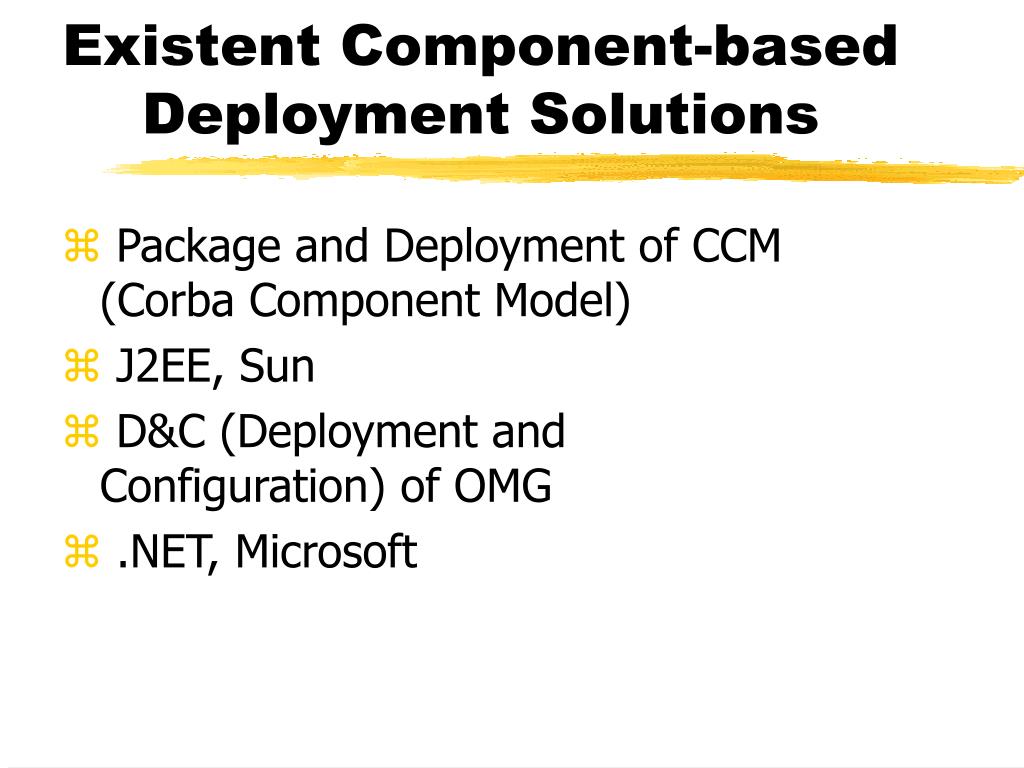 Existent Component-based Deployment Solutions

⌘ Package and Deployment of CCM (Corba Component Model)

⌘ J2EE, Sun

⌘ D&C (Deployment and Configuration) of OMG

⌘ .NET, Microsoft